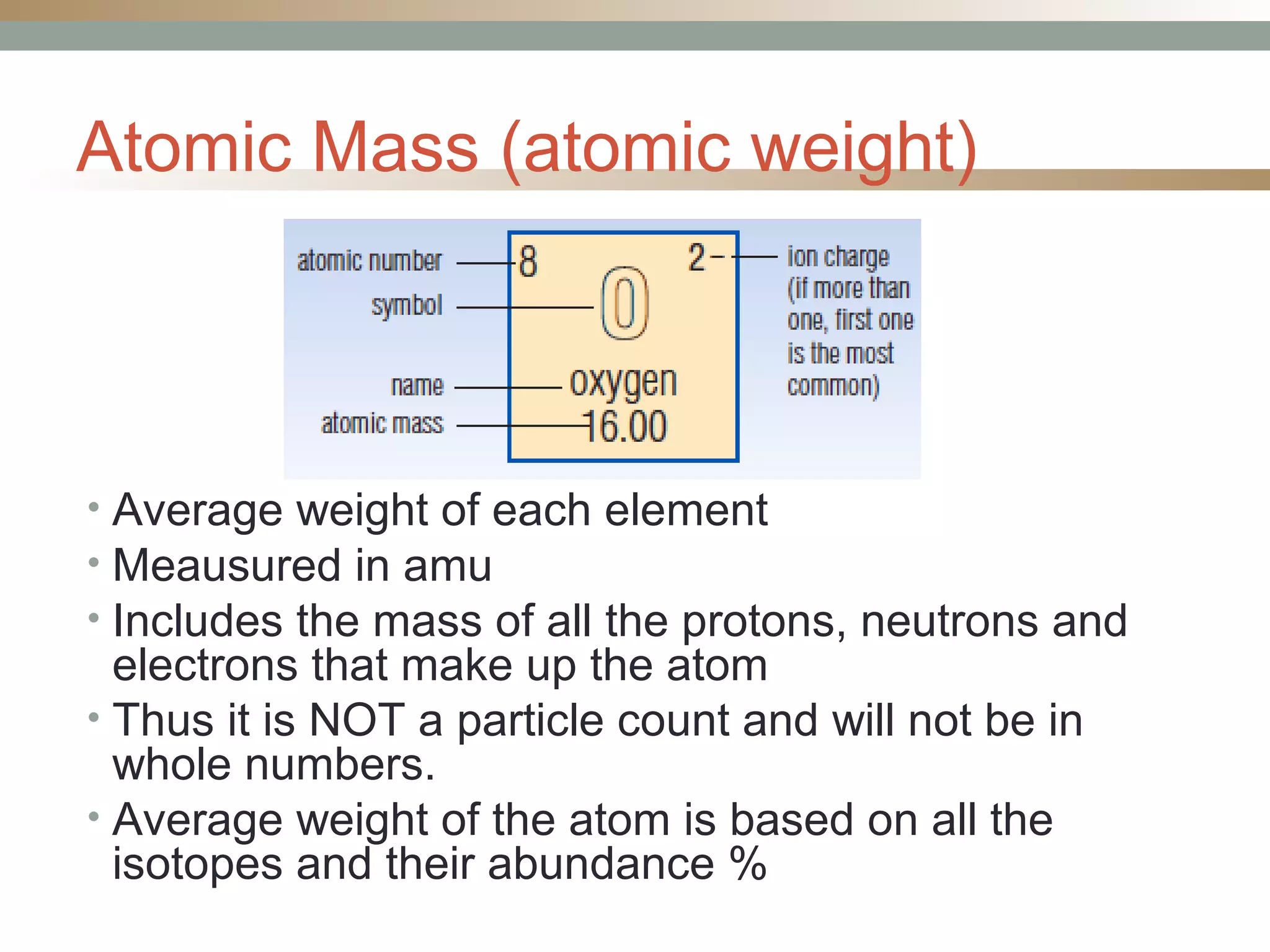 Atomic Mass (atomic weight)

atomic number
symbol
name
atomic mass

8
2–
O
oxygen
16.00

ion charge (if more than one, first one is the most common)

• Average weight of each element
• Meausured in amu
• Includes the mass of all the protons, neutrons and electrons that make up the atom
• Thus it is NOT a particle count and will not be in whole numbers.
• Average weight of the atom is based on all the isotopes and their abundance %